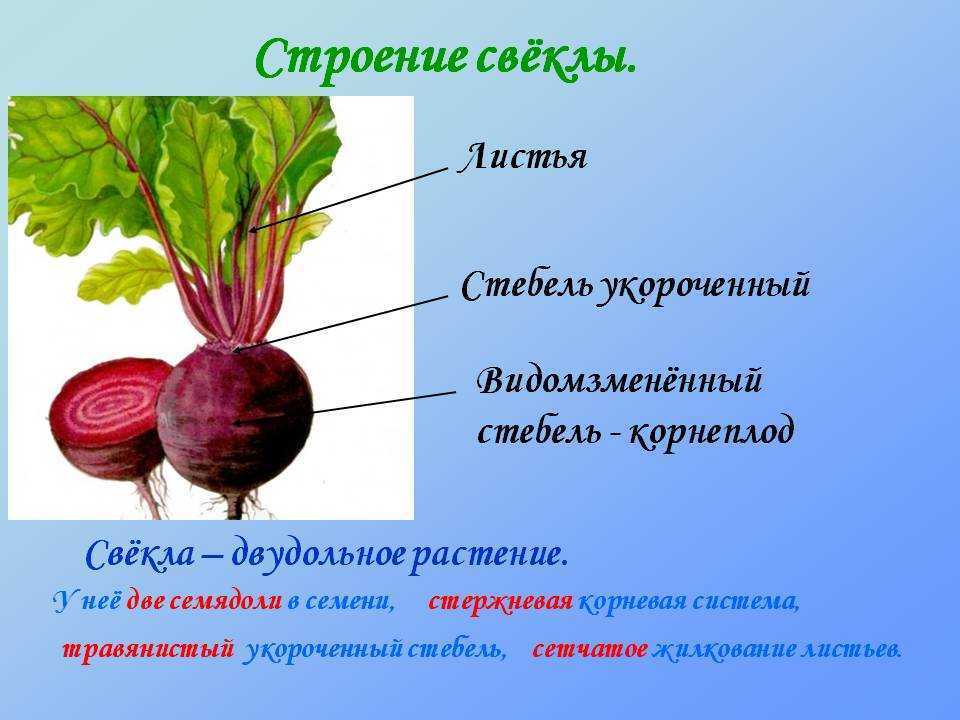 Строение свёклы.

Листья

Стебель укороченный

Видомзменённый стебель - корнеплод

Свёкла – двудольное растение.

У неё две семядоли в семени, стержневая корневая система, травянистый укороченный стебель, сетчатое жилкование листьев.